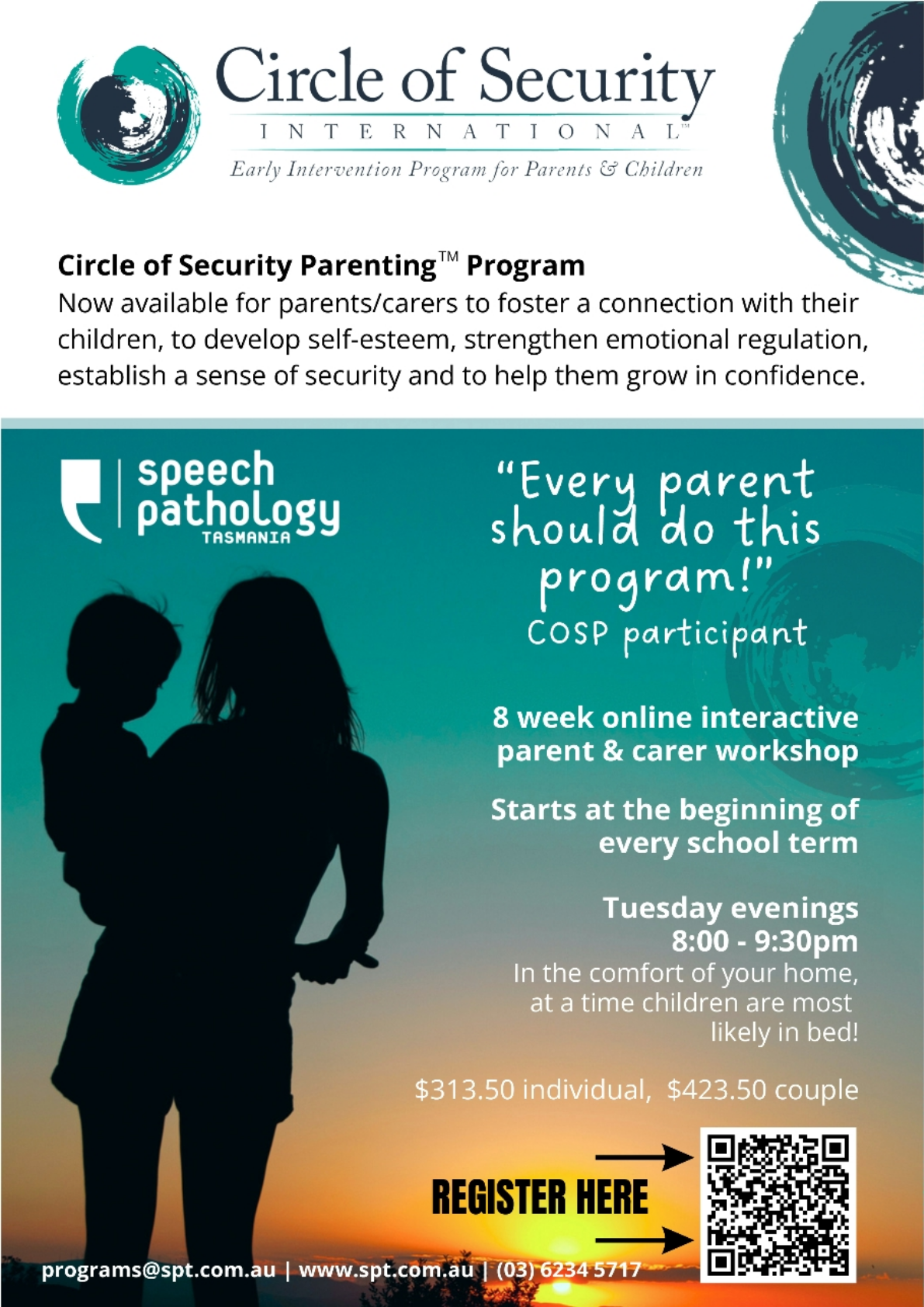 Circle of Security
INTERNATIONAL™
Early Intervention Program for Parents & Children

Circle of Security Parenting™ Program
Now available for parents/carers to foster a connection with their children, to develop self-esteem, strengthen emotional regulation, establish a sense of security and to help them grow in confidence.

speech pathology
TASMANIA

"Every parent should do this program!"
COSP participant

8 week online interactive parent & carer workshop

Starts at the beginning of every school term

Tuesday evenings
8:00 - 9:30pm
In the comfort of your home, at a time children are most likely in bed!

$313.50 individual, $423.50 couple

REGISTER HERE

programs@spt.com.au | www.spt.com.au | (03) 6234 5717